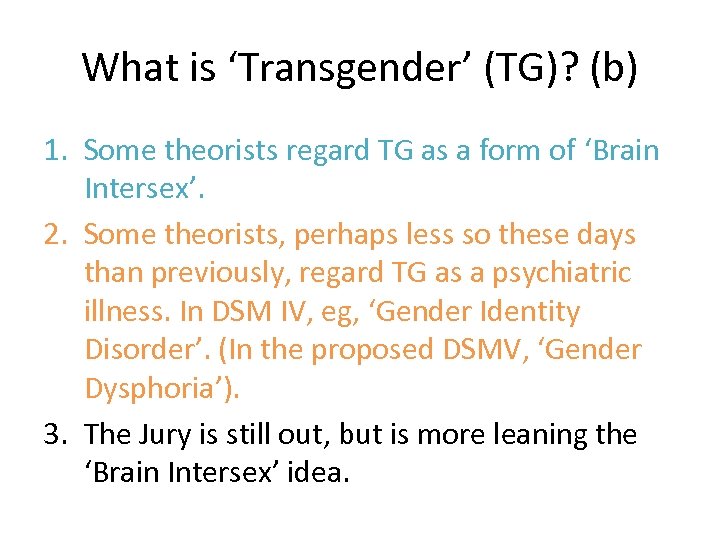 What is ‘Transgender’ (TG)? (b)

1. Some theorists regard TG as a form of ‘Brain Intersex’.
2. Some theorists, perhaps less so these days than previously, regard TG as a psychiatric illness. In DSM IV, eg, ‘Gender Identity Disorder’. (In the proposed DSMV, ‘Gender Dysphoria’).
3. The Jury is still out, but is more leaning the ‘Brain Intersex’ idea.